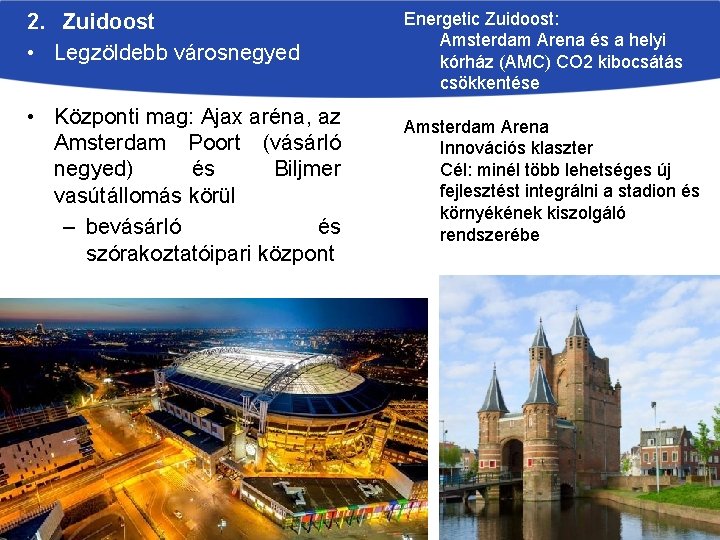 2. Zuidoost
• Legzöldebb városnegyed

• Központi mag: Ajax aréna, az Amsterdam Poort (vásárló negyed) és Biljmer vasútállomás körül
– bevásárló és szórakoztatóipari központ

Energetic Zuidoost:
Amsterdam Arena és a helyi kórház (AMC) CO2 kibocsátás csökkentése

Amsterdam Arena
Innovációs klaszter
Cél: minél több lehetséges új fejlesztést integrálni a stadion és környékének kiszolgáló rendszerébe